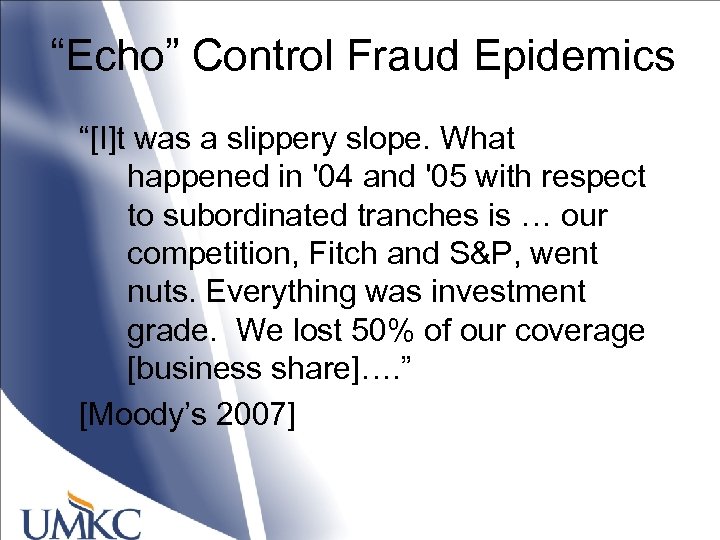 “Echo” Control Fraud Epidemics

“[I]t was a slippery slope. What happened in '04 and '05 with respect to subordinated tranches is … our competition, Fitch and S&P, went nuts. Everything was investment grade.  We lost 50% of our coverage [business share]….”

[Moody’s 2007]

UMKC